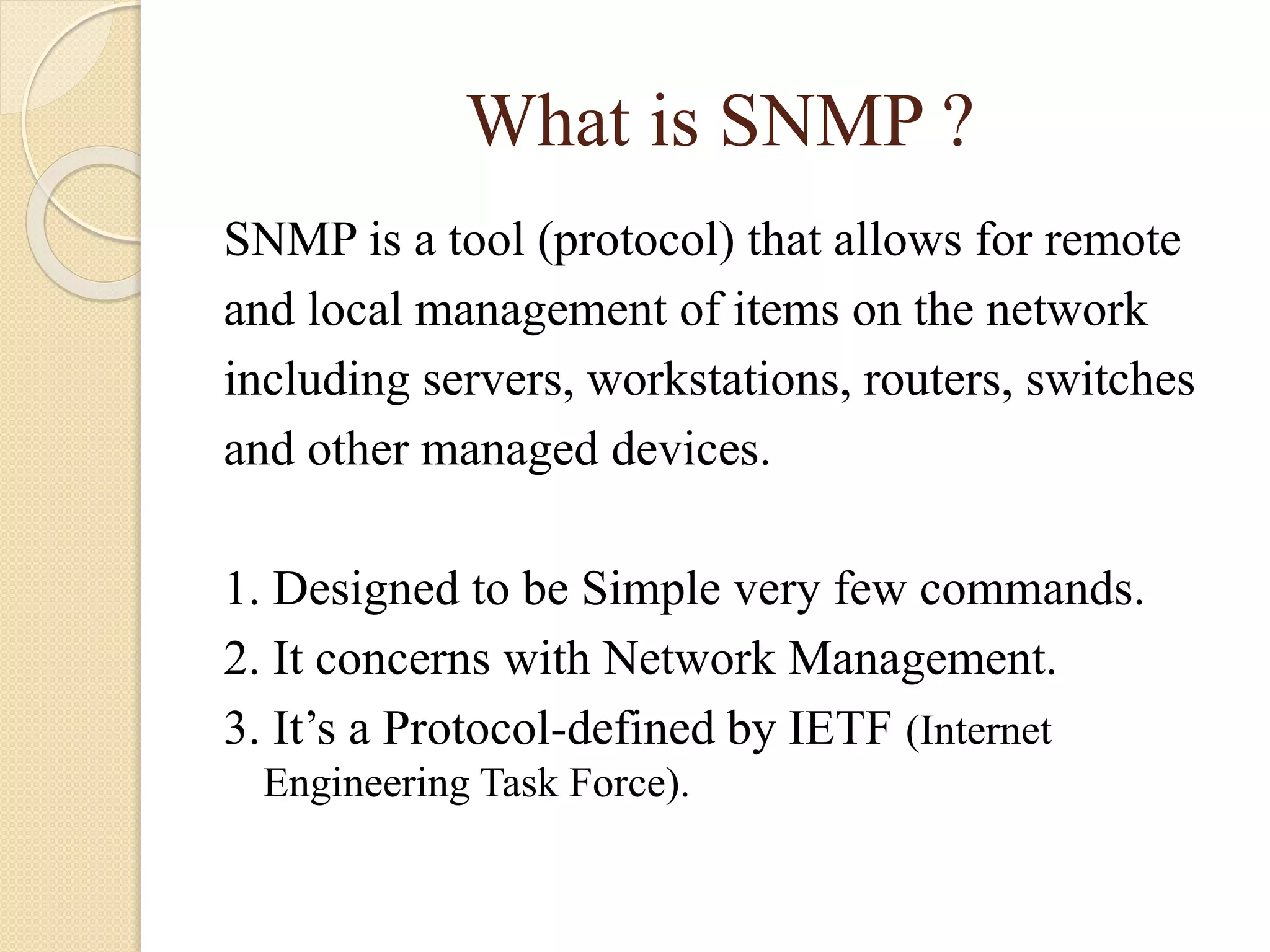 What is SNMP ?

SNMP is a tool (protocol) that allows for remote and local management of items on the network including servers, workstations, routers, switches and other managed devices.

1. Designed to be Simple very few commands.
2. It concerns with Network Management.
3. It’s a Protocol-defined by IETF (Internet Engineering Task Force).